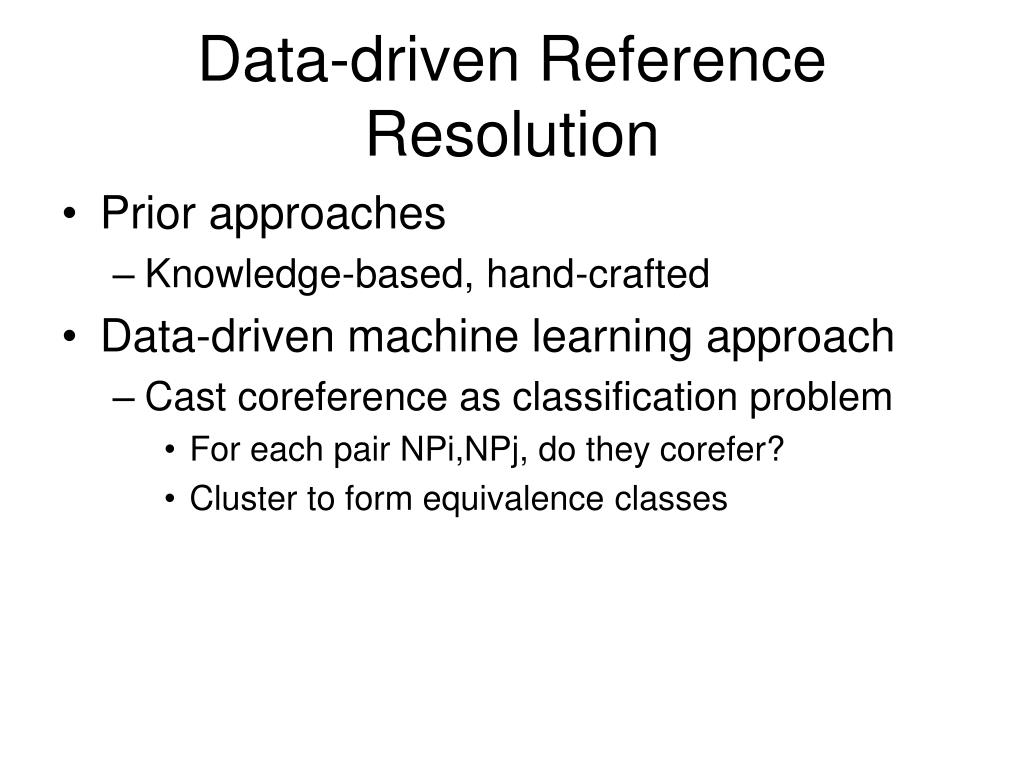 Data-driven Reference Resolution

• Prior approaches
– Knowledge-based, hand-crafted
• Data-driven machine learning approach
– Cast coreference as classification problem
• For each pair NPi,NPj, do they corefer?
• Cluster to form equivalence classes